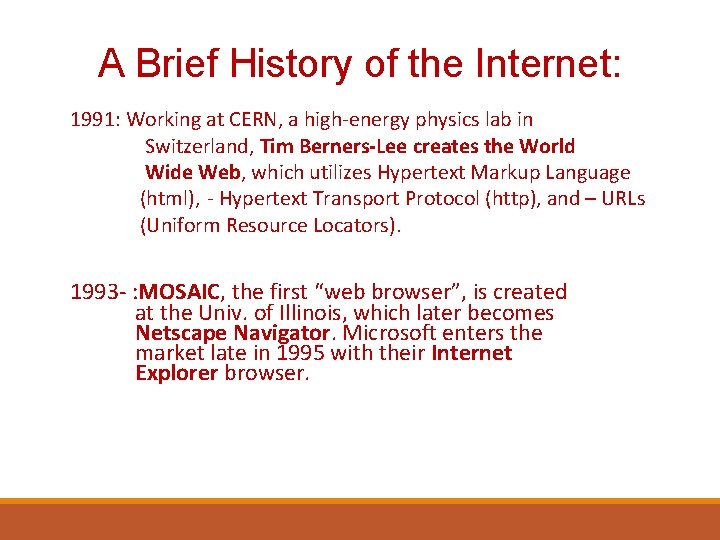 A Brief History of the Internet:

1991: Working at CERN, a high-energy physics lab in Switzerland, Tim Berners-Lee creates the World Wide Web, which utilizes Hypertext Markup Language (html), - Hypertext Transport Protocol (http), and – URLs (Uniform Resource Locators).

1993- :MOSAIC, the first “web browser”, is created at the Univ. of Illinois, which later becomes Netscape Navigator. Microsoft enters the market late in 1995 with their Internet Explorer browser.